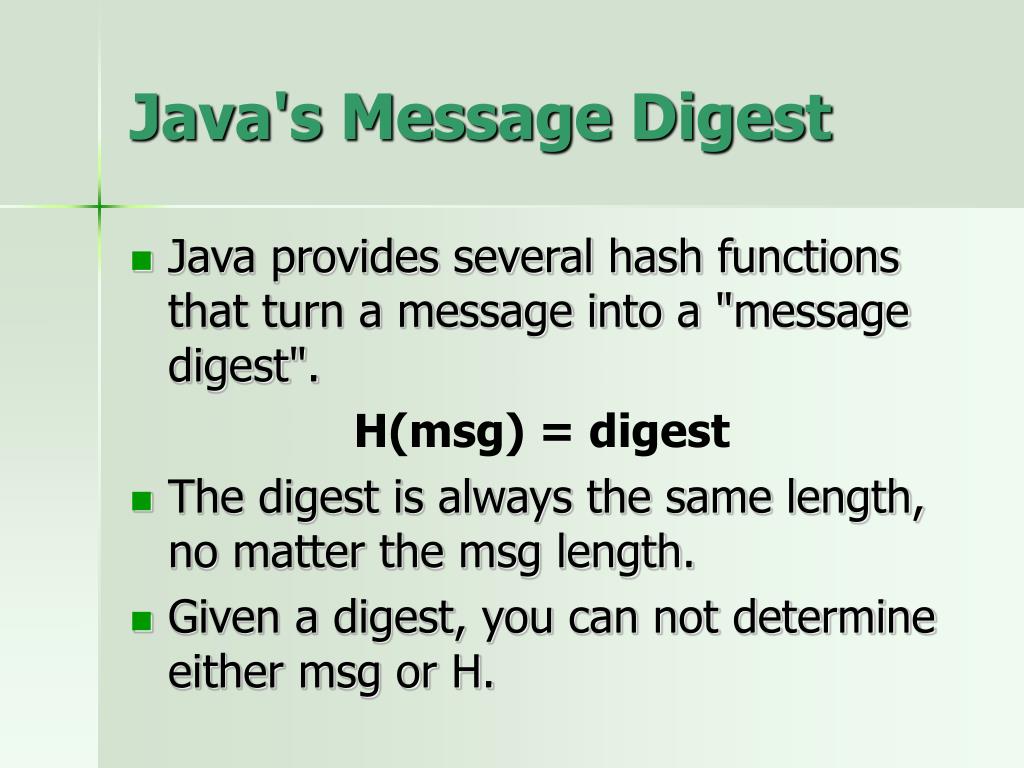 Java's Message Digest

Java provides several hash functions that turn a message into a "message digest".

H(msg) = digest

The digest is always the same length, no matter the msg length.

Given a digest, you can not determine either msg or H.